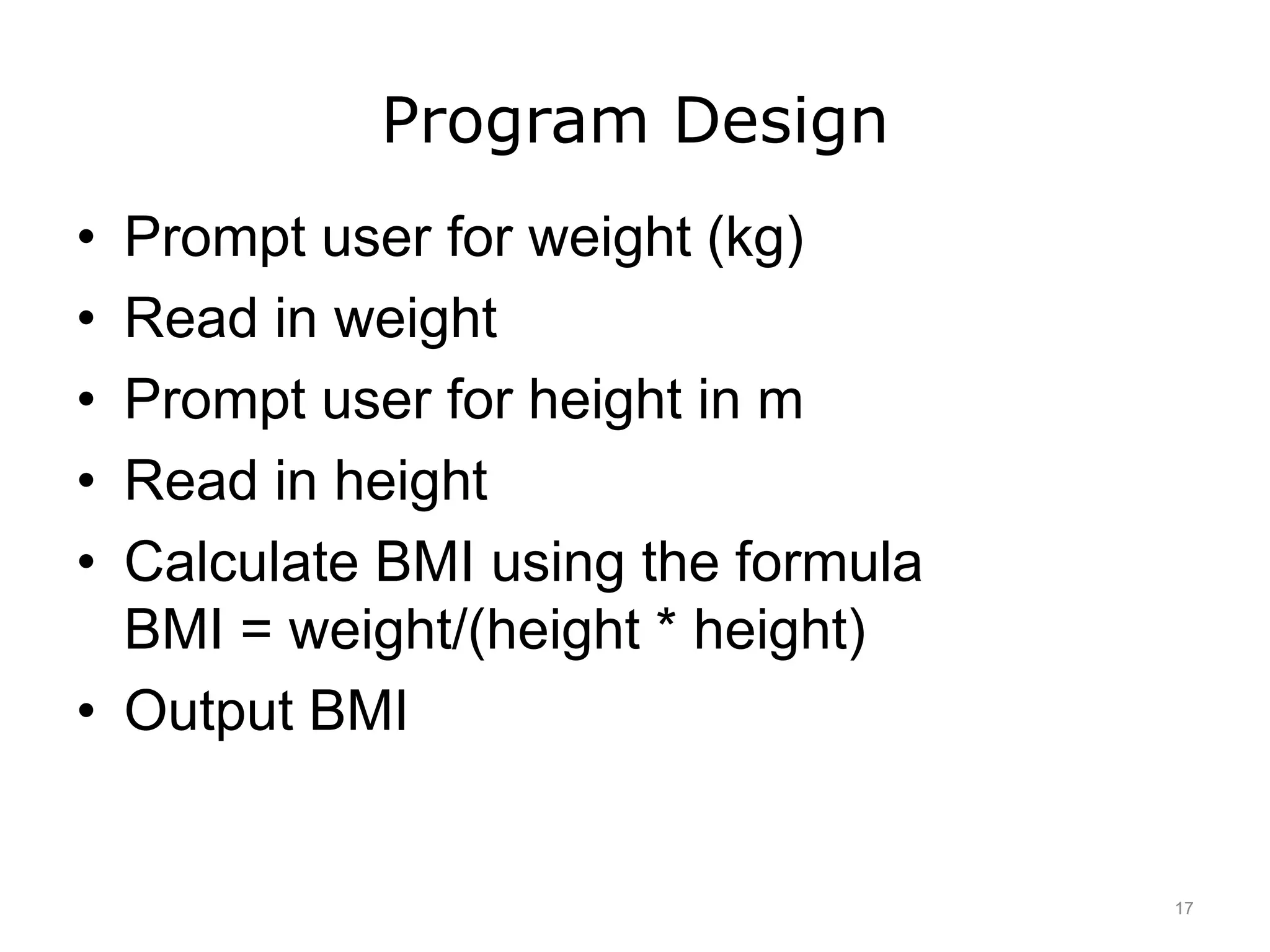 Program Design

• Prompt user for weight (kg)
• Read in weight
• Prompt user for height in m
• Read in height
• Calculate BMI using the formula
BMI = weight/(height * height)
• Output BMI

17